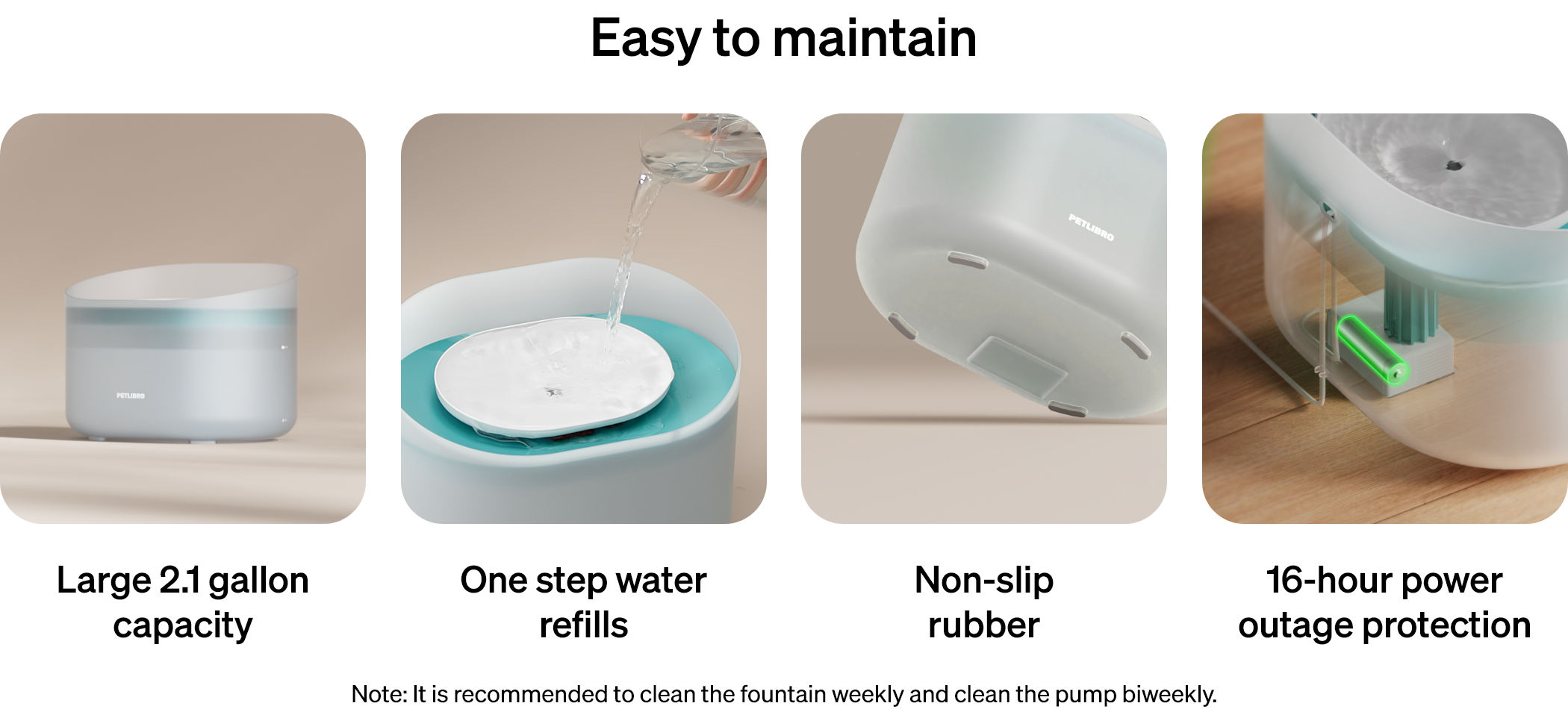 Easy to maintain

PETLIBRO

Large 2.1 gallon capacity

One step water refills

PETLIBRO

Non-slip rubber

16-hour power outage protection

Note: It is recommended to clean the fountain weekly and clean the pump biweekly.